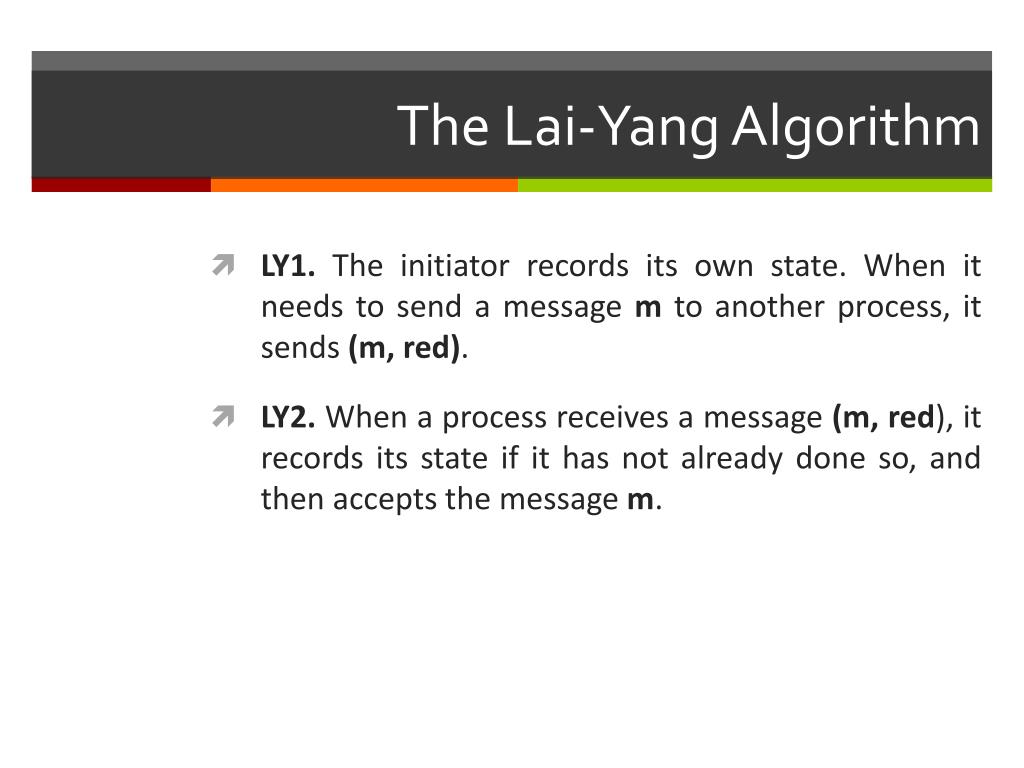 The Lai-Yang Algorithm

LY1. The initiator records its own state. When it needs to send a message m to another process, it sends (m, red).

LY2. When a process receives a message (m, red), it records its state if it has not already done so, and then accepts the message m.